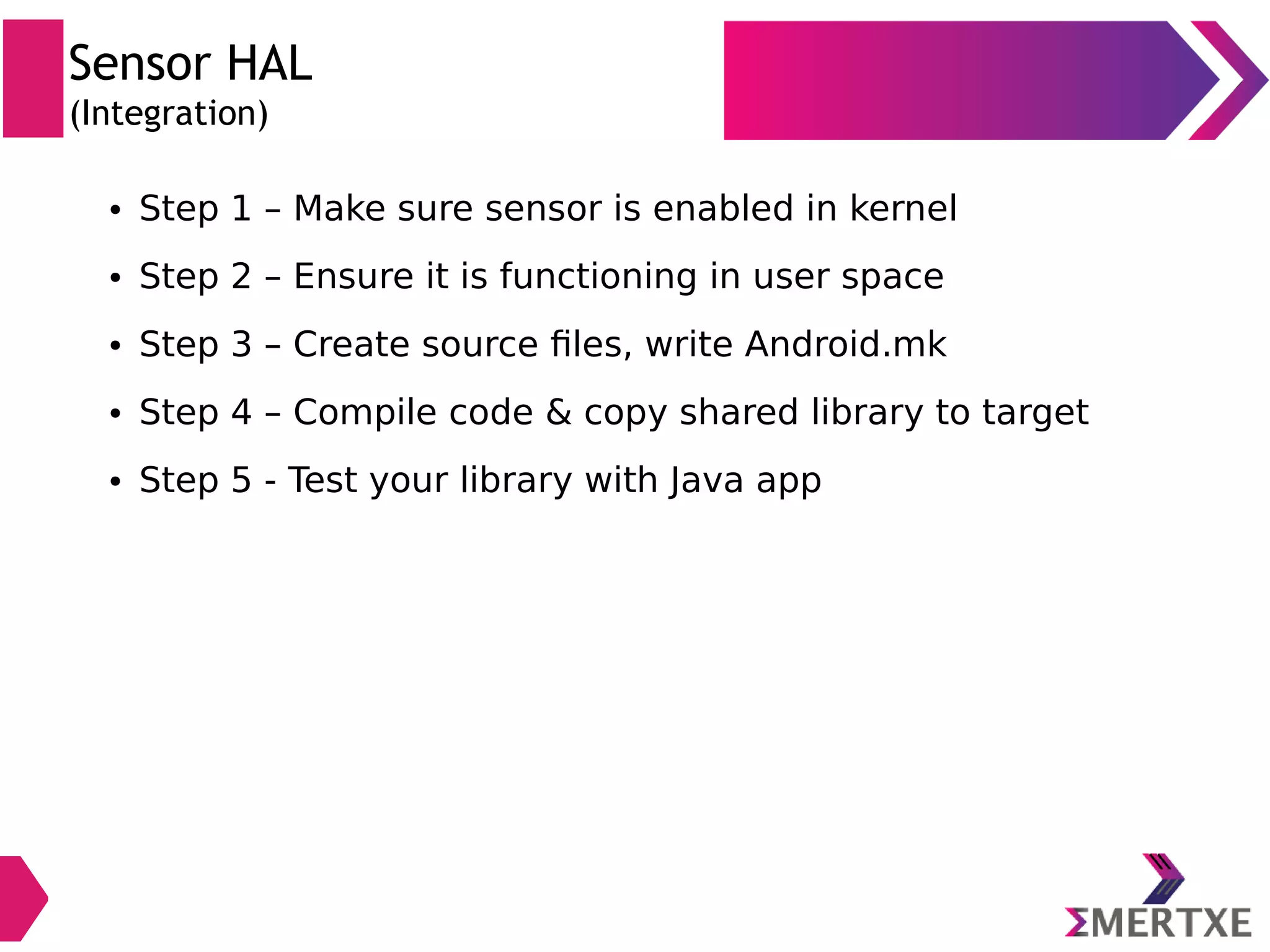 Sensor HAL
(Integration)

• Step 1 – Make sure sensor is enabled in kernel
• Step 2 – Ensure it is functioning in user space
• Step 3 – Create source files, write Android.mk
• Step 4 – Compile code & copy shared library to target
• Step 5 - Test your library with Java app

ΣMERTXE